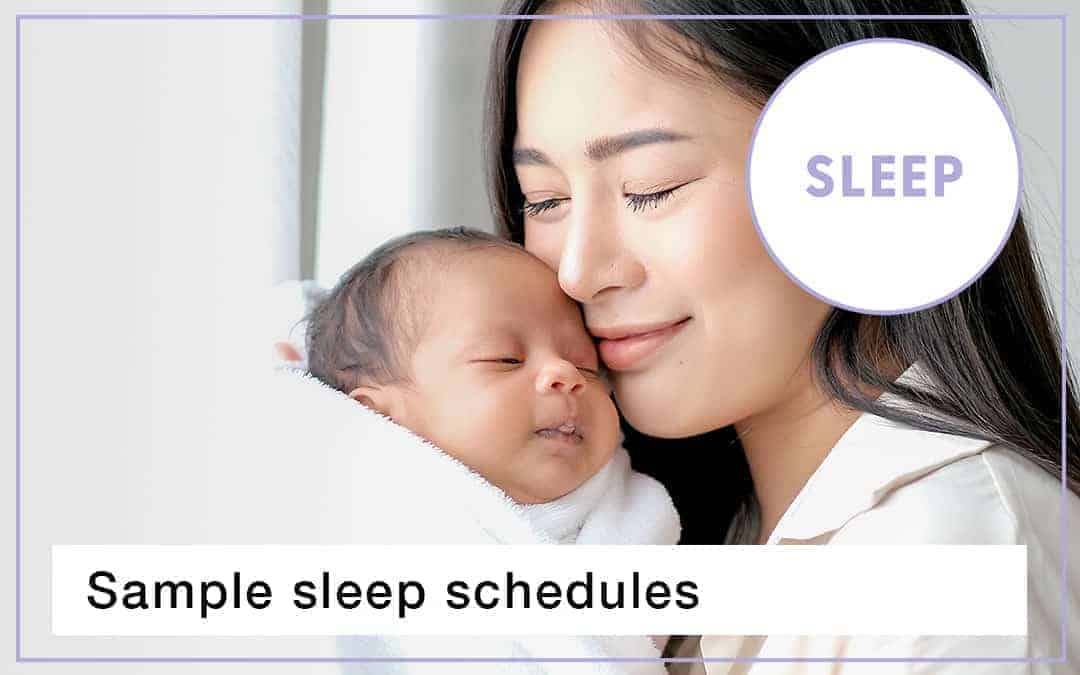 SLEEP

Sample sleep schedules